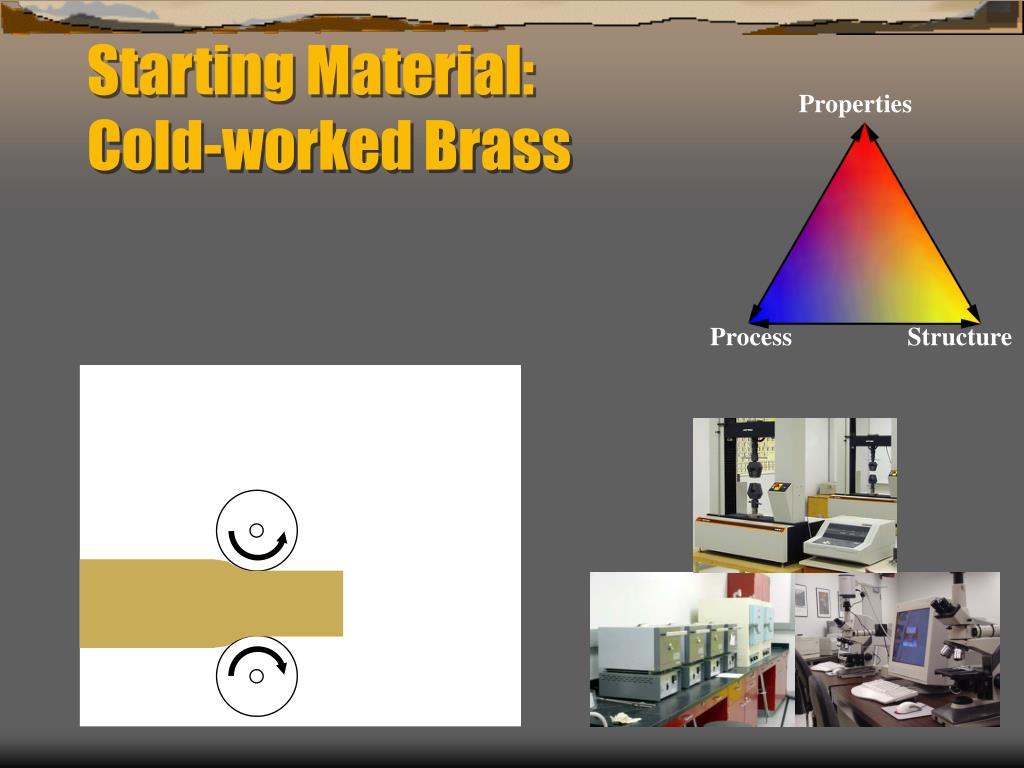 Starting Material: Cold-worked Brass

Properties

Process

Structure